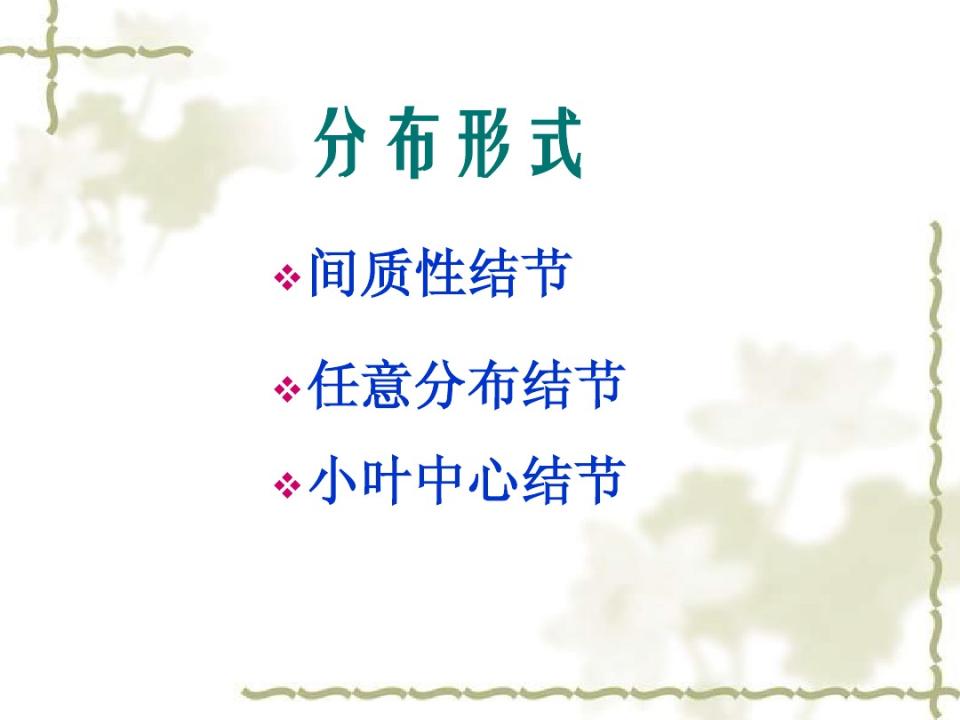 分布形式

❖间质性结节

❖任意分布结节

❖小叶中心结节